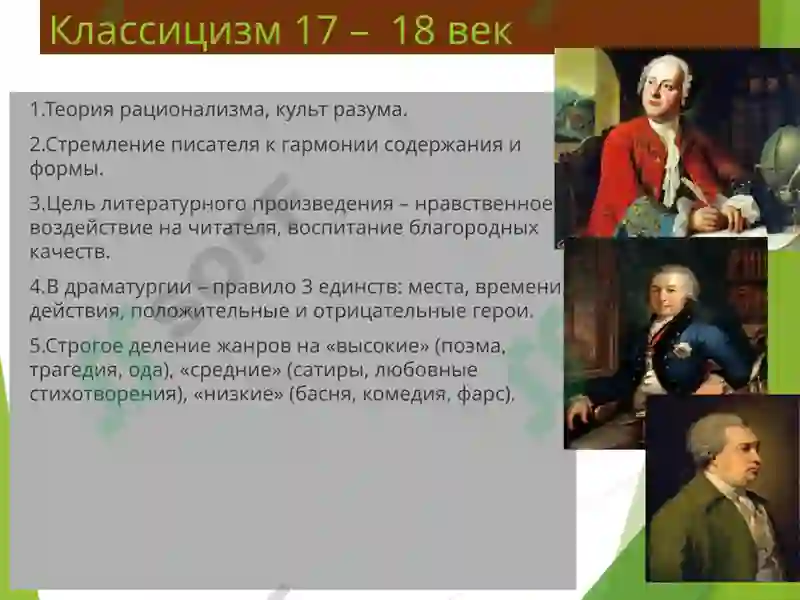 Классицизм 17 – 18 век

1.Теория рационализма, культ разума.

2.Стремление писателя к гармонии содержания и формы.

3.Цель литературного произведения – нравственное воздействие на читателя, воспитание благородных качеств.

4.В драматургии – правило 3 единств: места, времени действия, положительные и отрицательные герои.

5.Строгое деление жанров на «высокие» (поэма, трагедия, ода), «средние» (сатиры, любовные стихотворения), «низкие» (басня, комедия, фарс).